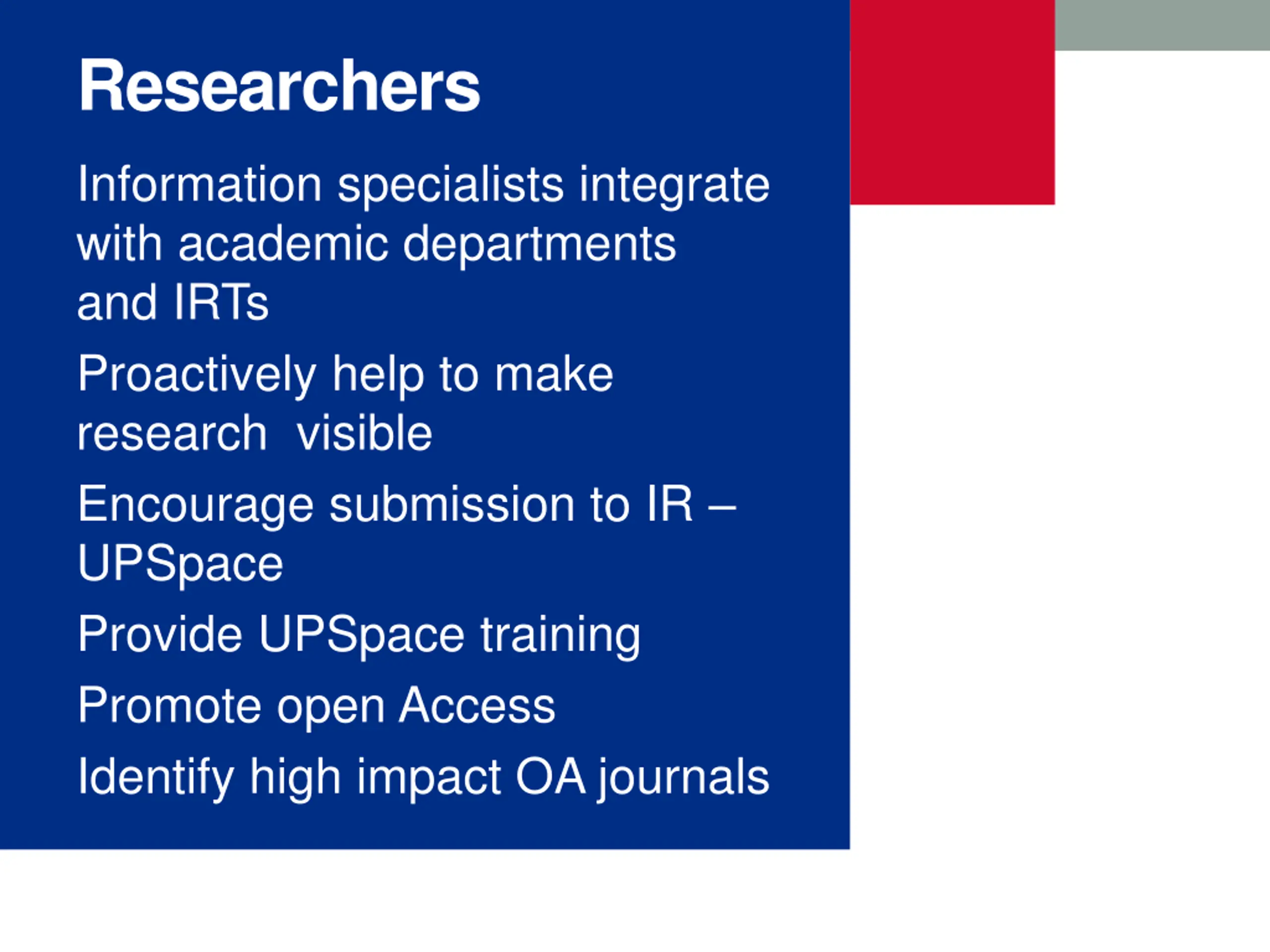 Researchers

Information specialists integrate with academic departments and IRTs

Proactively help to make research  visible

Encourage submission to IR – UPSpace

Provide UPSpace training

Promote open Access

Identify high impact OA journals